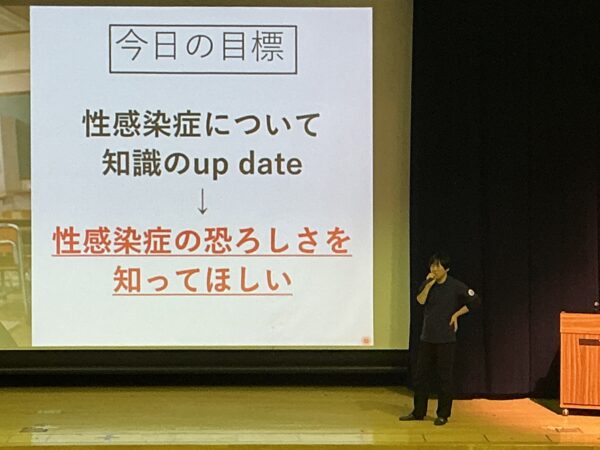 今日の目標

性感染症について
知識のup date
↓
性感染症の恐ろしさを
知ってほしい